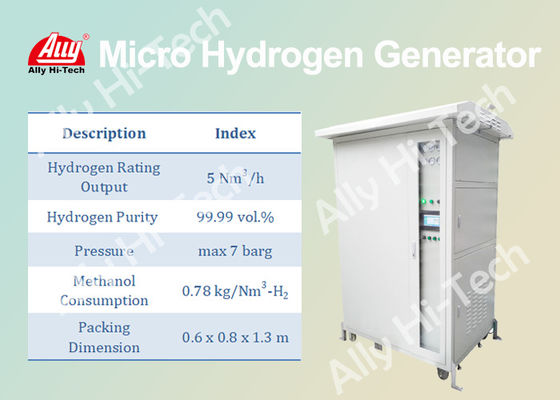 Ally®
Ally Hi-Tech

Micro Hydrogen Generator

| Description | Index |
|---|---|
| Hydrogen Rating Output | 5 $Nm^3/h$ |
| Hydrogen Purity | 99.99 vol.% |
| Pressure | max 7 barg |
| Methanol Consumption | 0.78 $kg/Nm^3$-$H_2$ |
| Packing Dimension | 0.6 x 0.8 x 1.3 m |

Ally Hi-Tech
Ally Hi-Tech
Ally Hi-Tech
Ally Hi-Tech
Ally Hi-Tech